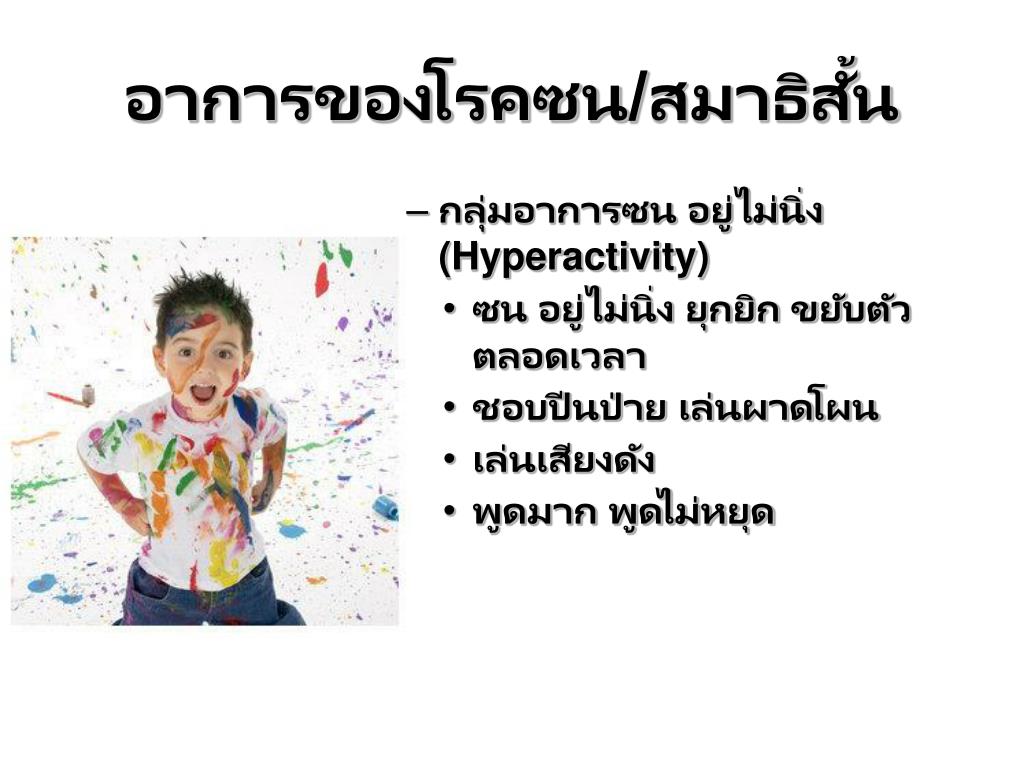 อาการของโรคซน/สมาธิสั้น

– กลุ่มอาการซน อยู่ไม่นิ่ง (Hyperactivity)
• ซน อยู่ไม่นิ่ง ยุกยิก ขยับตัวตลอดเวลา
• ชอบปีนป่าย เล่นผาดโผน
• เล่นเสียงดัง
• พูดมาก พูดไม่หยุด